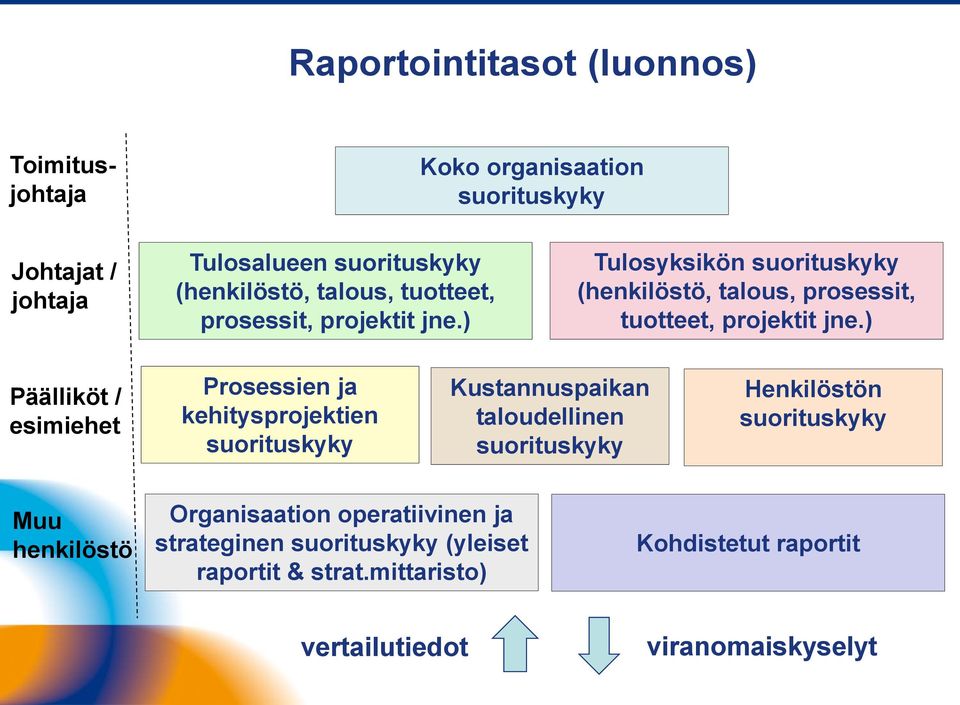 Raportointitasot (luonnos)

Toimitus-johtaja

Koko organisaation suorituskyky

Johtajat / johtaja

Tulosalueen suorituskyky (henkilöstö, talous, tuotteet, prosessit, projektit jne.)

Tulosyksikön suorituskyky (henkilöstö, talous, prosessit, tuotteet, projektit jne.)

Päälliköt / esimiehet

Prosessien ja kehitysprojektien suorituskyky

Kustannuspaikan taloudellinen suorituskyky

Henkilöstön suorituskyky

Muu henkilöstö

Organisaation operatiivinen ja strateginen suorituskyky (yleiset raportit & strat.mittaristo)

Kohdistetut raportit

vertailutiedot

viranomaiskyselyt